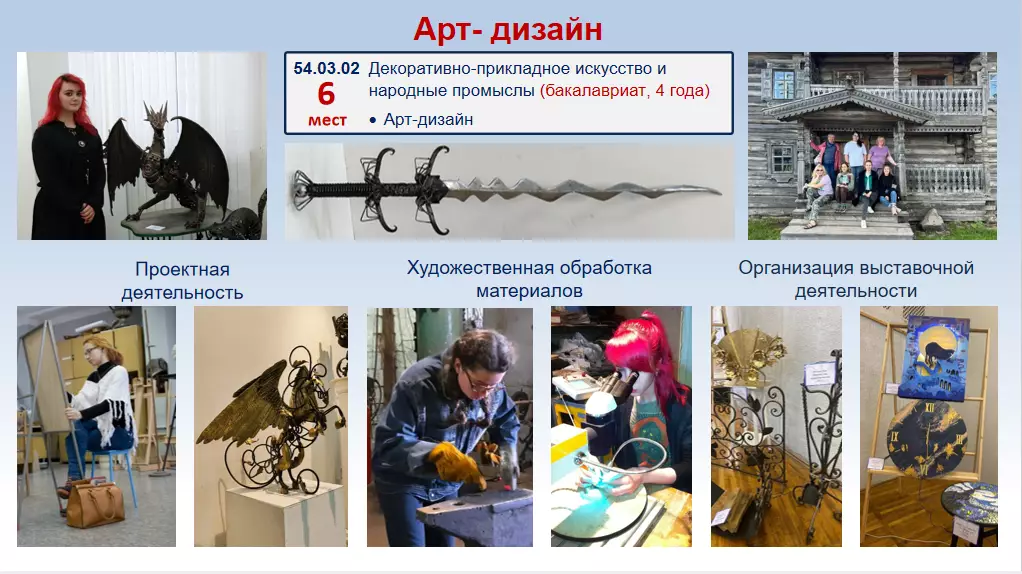 Арт- дизайн

54.03.02
6
мест

Декоративно-прикладное искусство и народные промыслы (бакалавриат, 4 года)

• Арт-дизайн

Проектная деятельность

Художественная обработка материалов

Организация выставочной деятельности